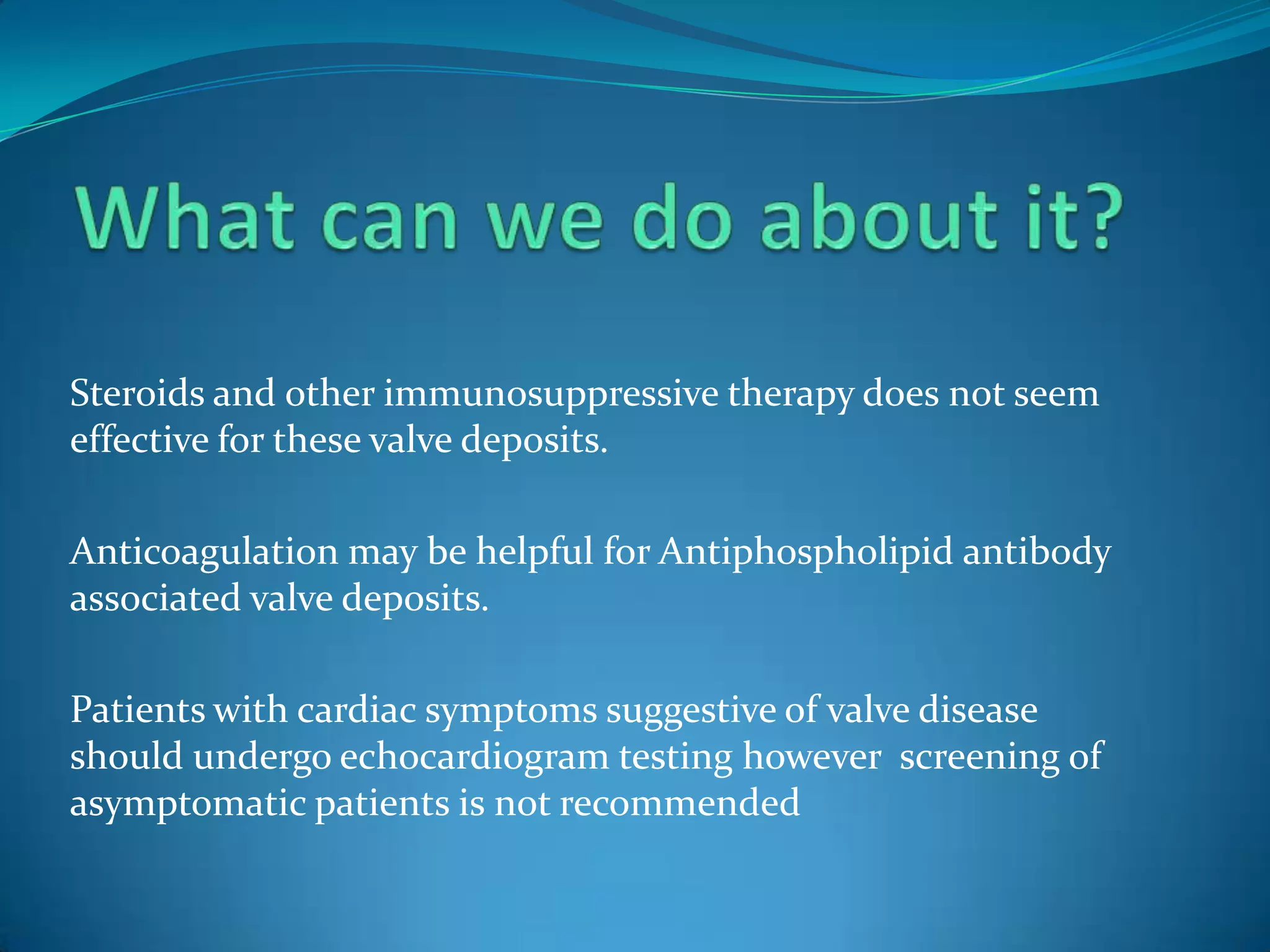 What can we do about it?

Steroids and other immunosuppressive therapy does not seem effective for these valve deposits.

Anticoagulation may be helpful for Antiphospholipid antibody associated valve deposits.

Patients with cardiac symptoms suggestive of valve disease should undergo echocardiogram testing however  screening of asymptomatic patients is not recommended